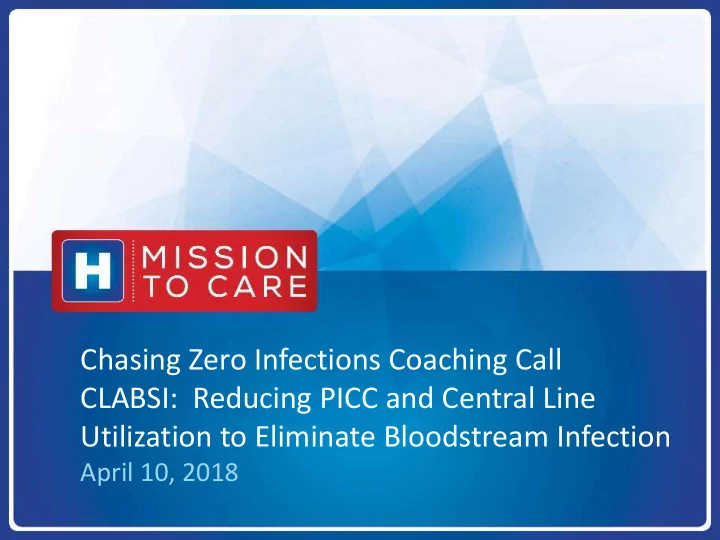 H MISSION TO CARE

Chasing Zero Infections Coaching Call
CLABSI: Reducing PICC and Central Line Utilization to Eliminate Bloodstream Infection
April 10, 2018